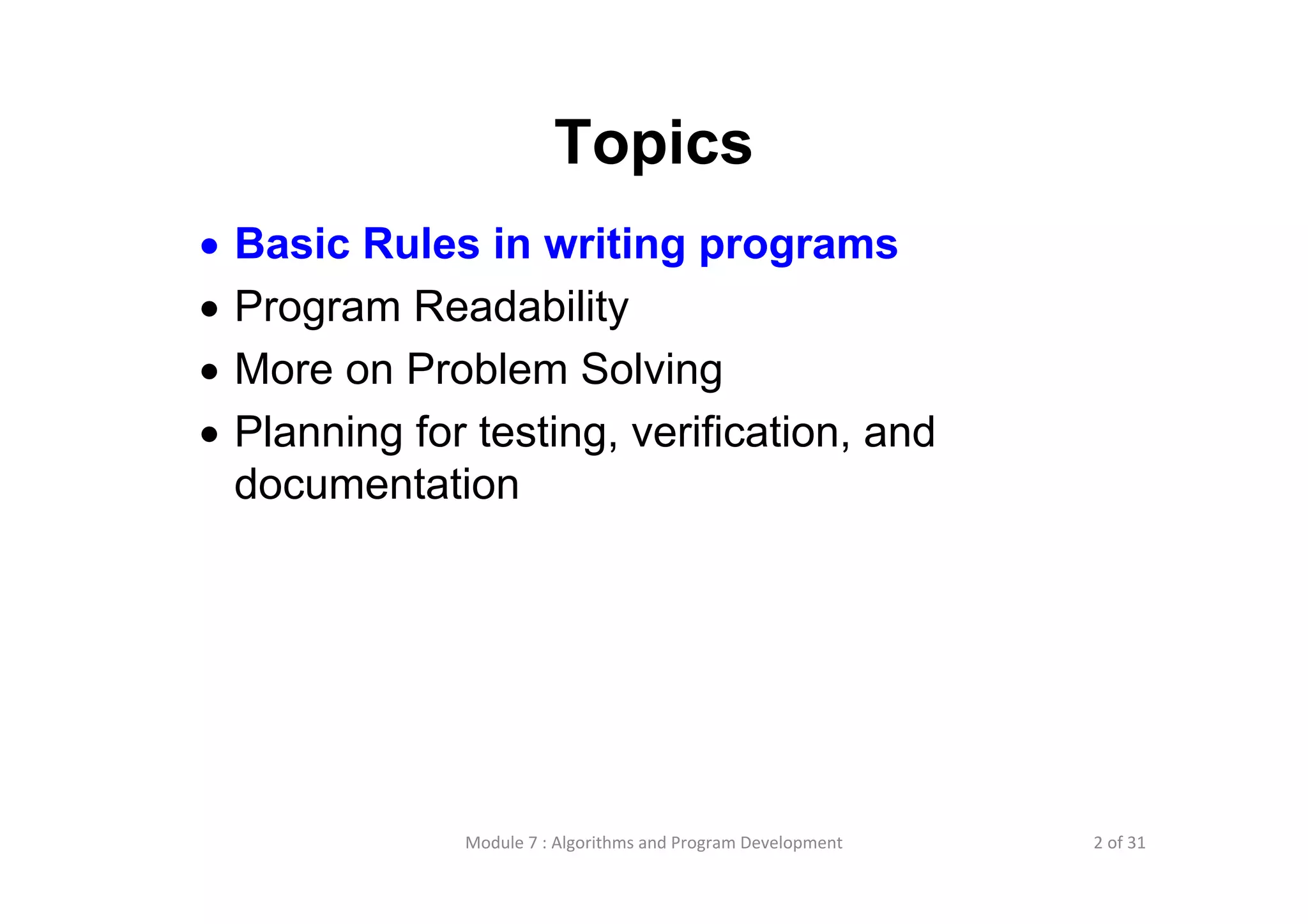 Topics

• Basic Rules in writing programs
• Program Readability
• More on Problem Solving
• Planning for testing, verification, and documentation

Module 7 : Algorithms and Program Development

2 of 31